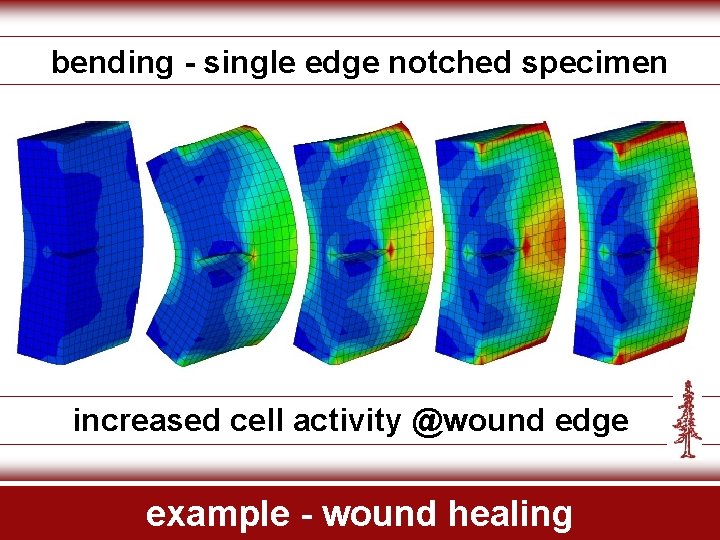 bending - single edge notched specimen

increased cell activity @wound edge

example - wound healing